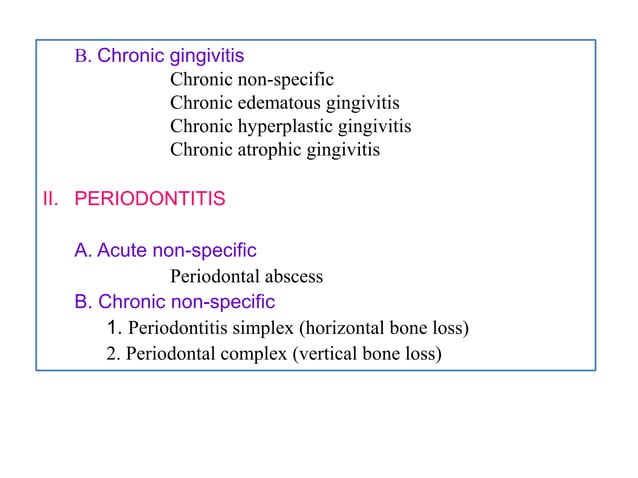 B. Chronic gingivitis

Chronic non-specific
Chronic edematous gingivitis
Chronic hyperplastic gingivitis
Chronic atrophic gingivitis

II. PERIODONTITIS

A. Acute non-specific

Periodontal abscess

B. Chronic non-specific

1. Periodontitis simplex (horizontal bone loss)
2. Periodontal complex (vertical bone loss)